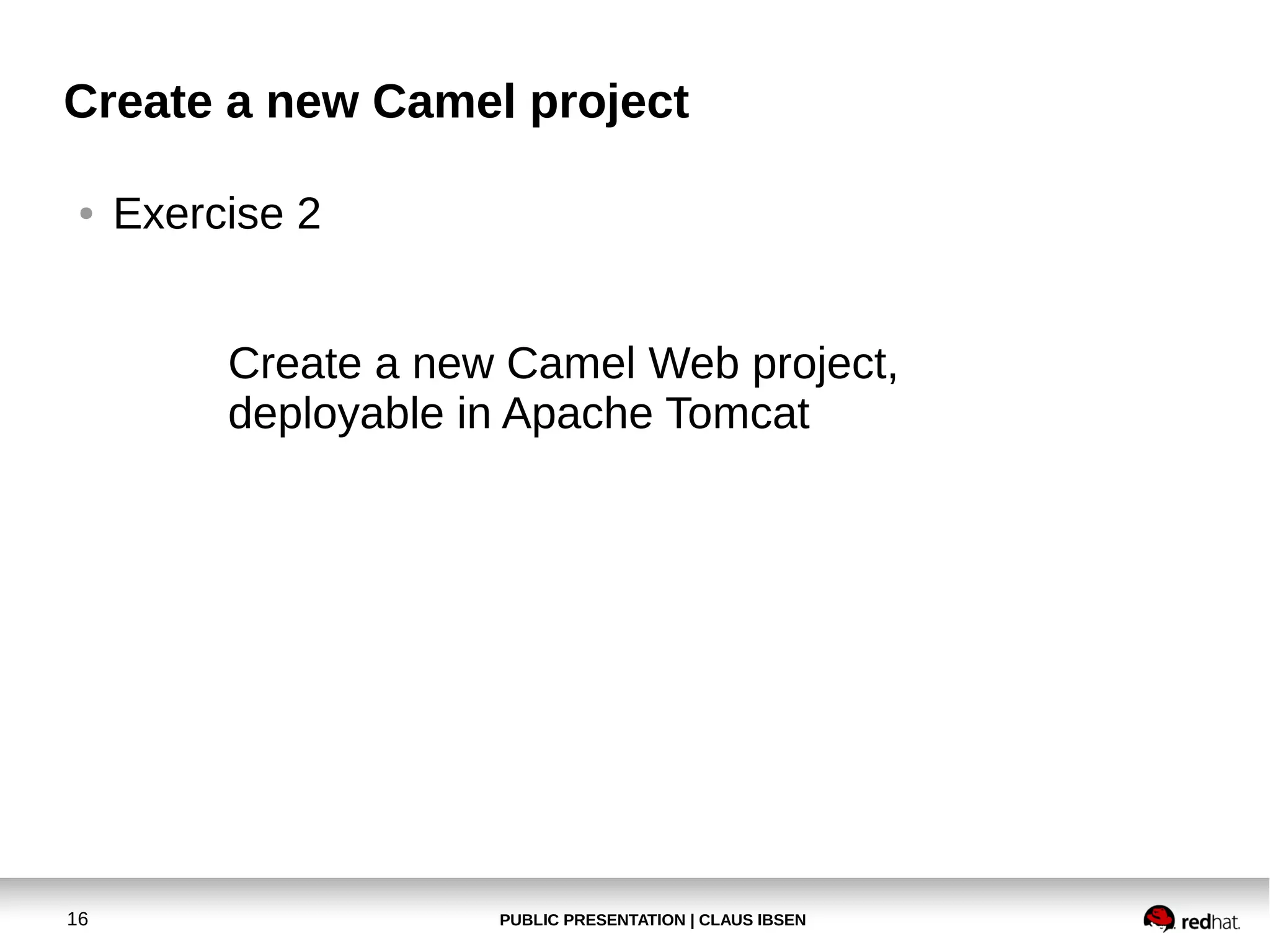 Create a new Camel project

• Exercise 2

Create a new Camel Web project, deployable in Apache Tomcat

16

PUBLIC PRESENTATION | CLAUS IBSEN

redhat.